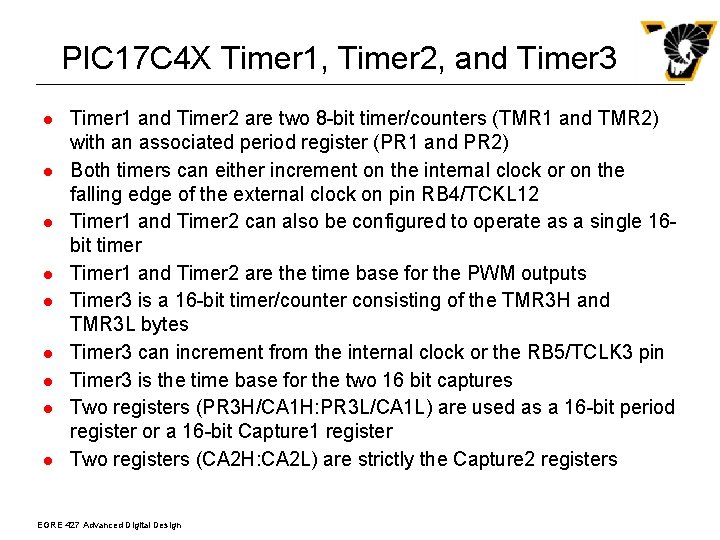 PIC17C4X Timer1, Timer2, and Timer3

- Timer1 and Timer2 are two 8-bit timer/counters (TMR1 and TMR2) with an associated period register (PR1 and PR2)
- Both timers can either increment on the internal clock or on the falling edge of the external clock on pin RB4/TCKL12
- Timer1 and Timer2 can also be configured to operate as a single 16-bit timer
- Timer1 and Timer2 are the time base for the PWM outputs
- Timer3 is a 16-bit timer/counter consisting of the TMR3H and TMR3L bytes
- Timer3 can increment from the internal clock or the RB5/TCLK3 pin
- Timer3 is the time base for the two 16 bit captures
- Two registers (PR3H/CA1H:PR3L/CA1L) are used as a 16-bit period register or a 16-bit Capture1 register
- Two registers (CA2H:CA2L) are strictly the Capture2 registers

EGRE 427 Advanced Digital Design